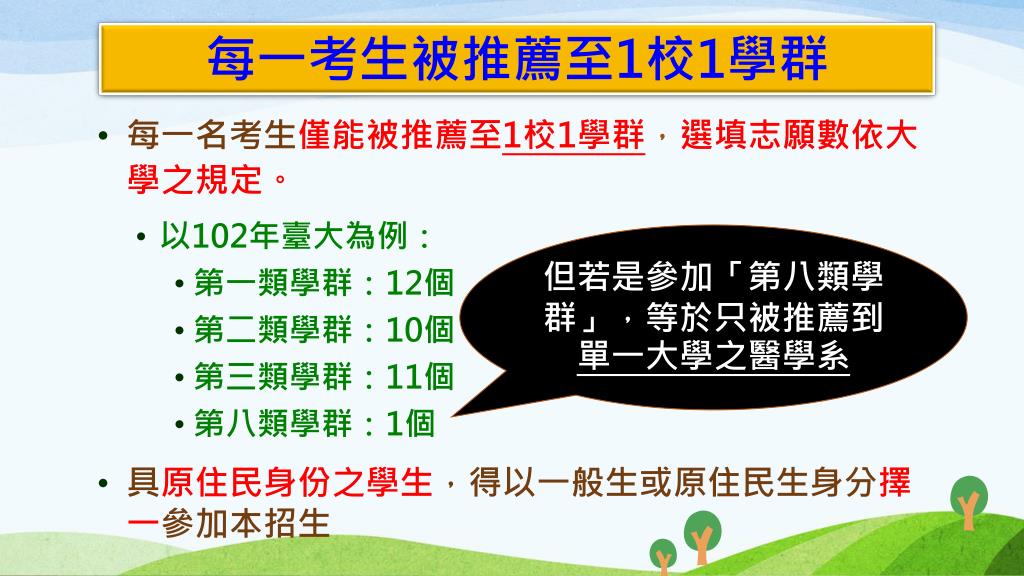 每一考生被推薦至1校1學群

• 每一名考生僅能被推薦至1校1學群，選填志願數依大學之規定。

• 以102年臺大為例：

• 第一類學群：12個

• 第二類學群：10個

• 第三類學群：11個

• 第八類學群：1個

但若是參加「第八類學群」，等於只被推薦到單一大學之醫學系

• 具原住民身份之學生，得以一般生或原住民生身分擇一參加本招生